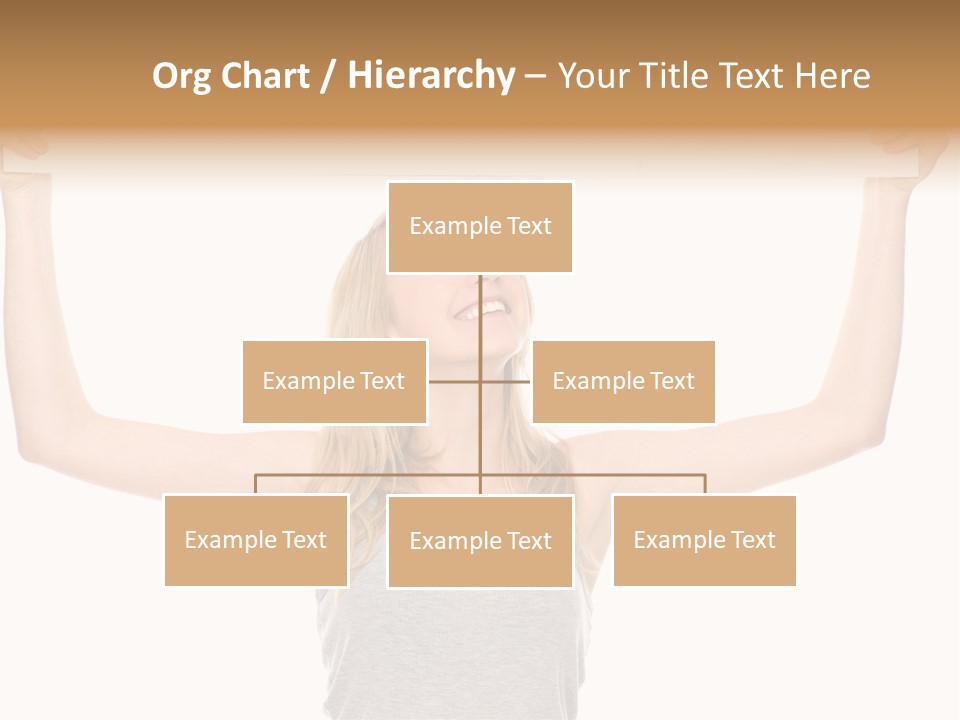 Org Chart / Hierarchy – Your Title Text Here

Example Text

Example Text

Example Text

Example Text

Example Text

Example Text